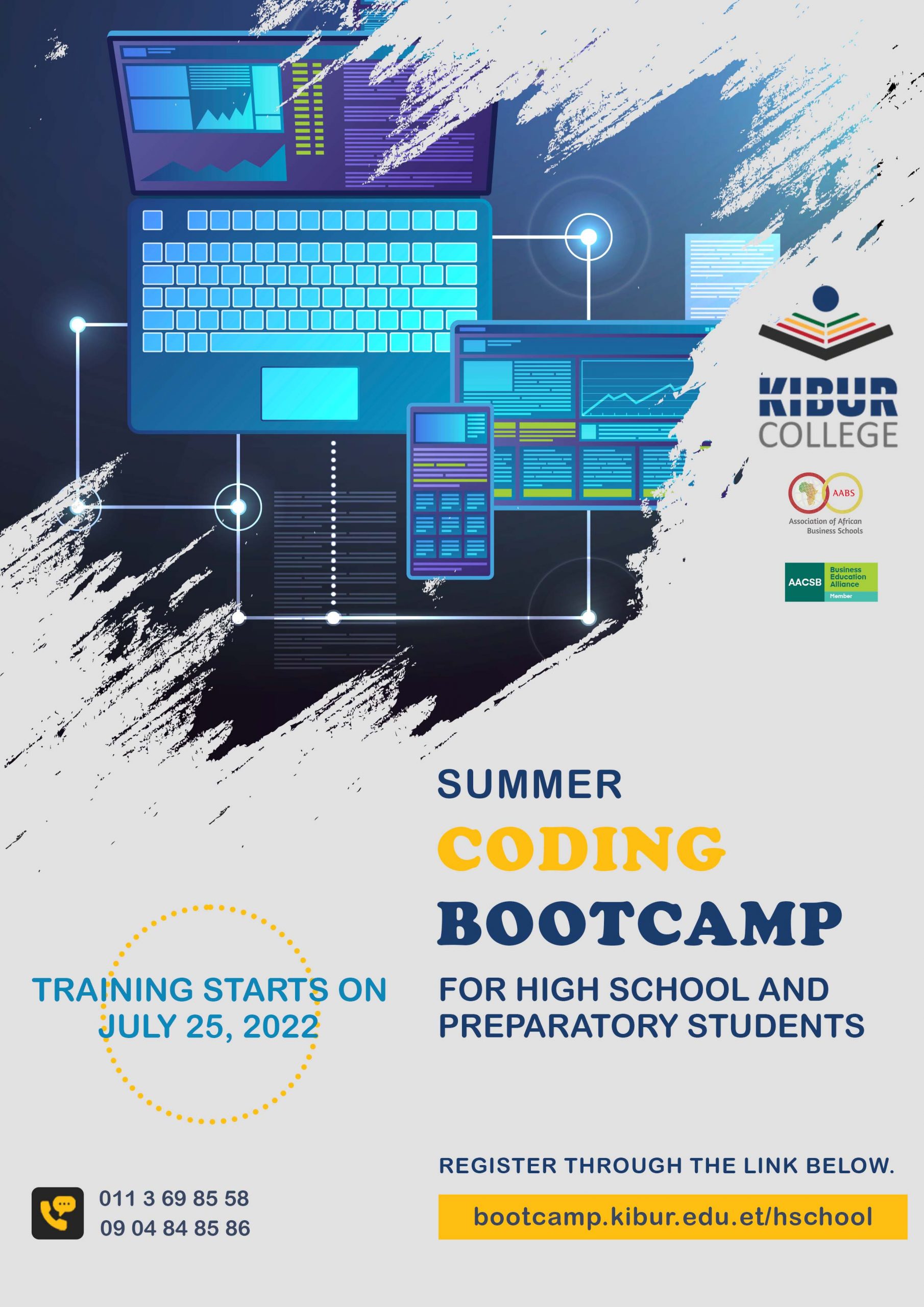 KIBUR COLLEGE

AABS
Association of African Business Schools

AACSB Business Education Alliance Member

SUMMER
CODING
BOOTCAMP

FOR HIGH SCHOOL AND PREPARATORY STUDENTS

TRAINING STARTS ON JULY 25, 2022

REGISTER THROUGH THE LINK BELOW.

bootcamp.kibur.edu.et/hschool

011 3 69 85 58
09 04 84 85 86